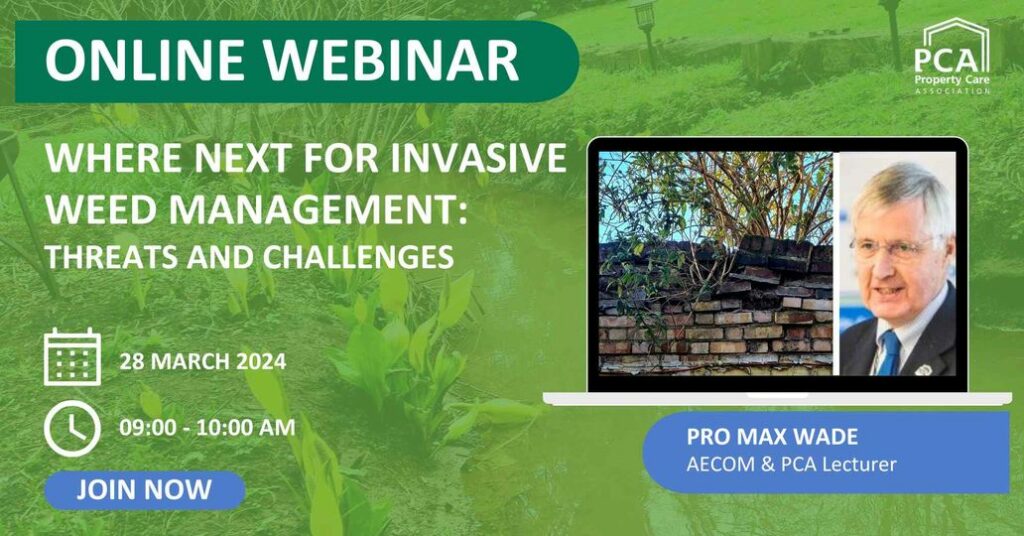 ONLINE WEBINAR

PCA
Property Care
ASSOCIATION

WHERE NEXT FOR INVASIVE WEED MANAGEMENT:
THREATS AND CHALLENGES

28 MARCH 2024

09:00 - 10:00 AM

JOIN NOW

PRO MAX WADE
AECOM & PCA Lecturer